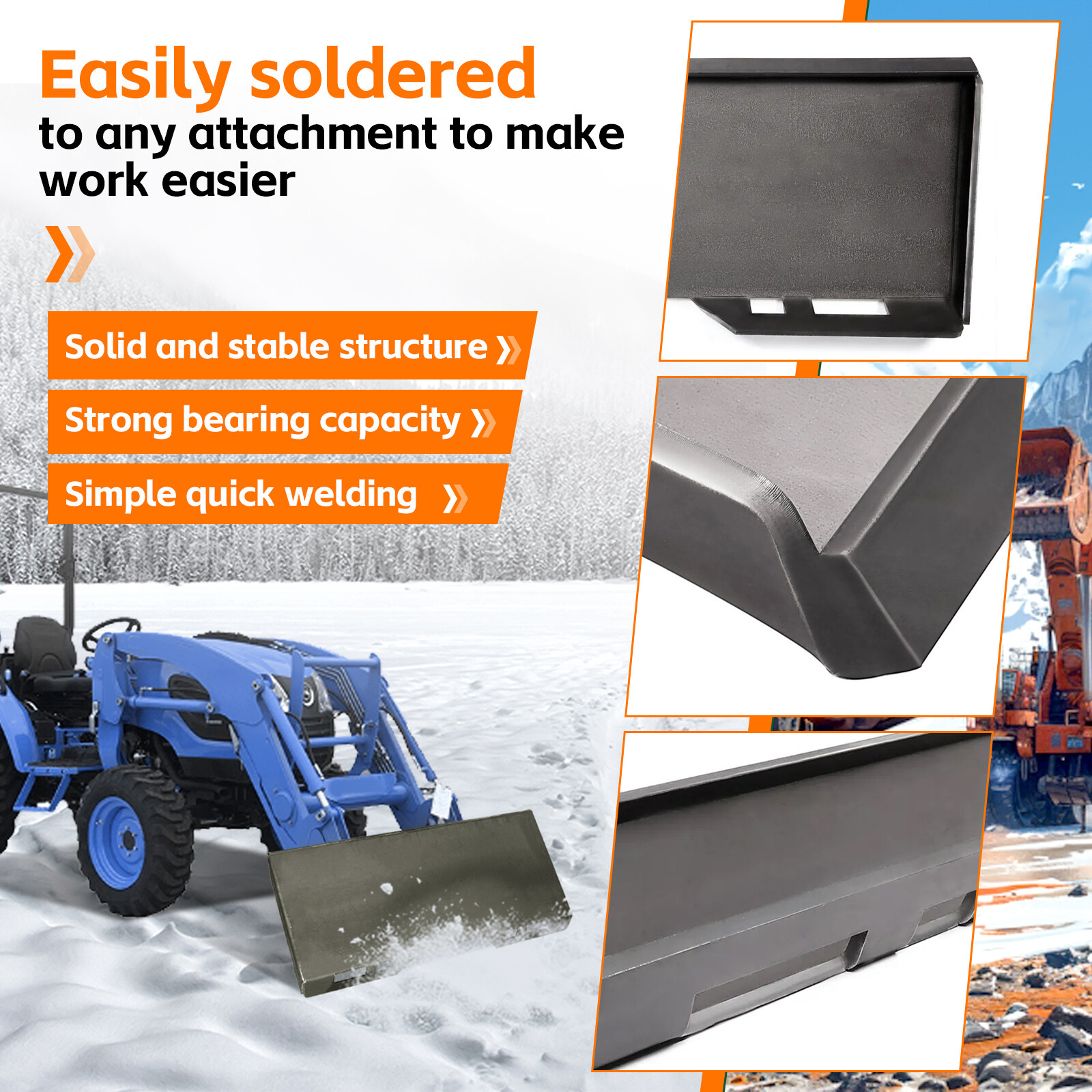 Easily soldered
to any attachment to make work easier

Solid and stable structure

Strong bearing capacity

Simple quick welding